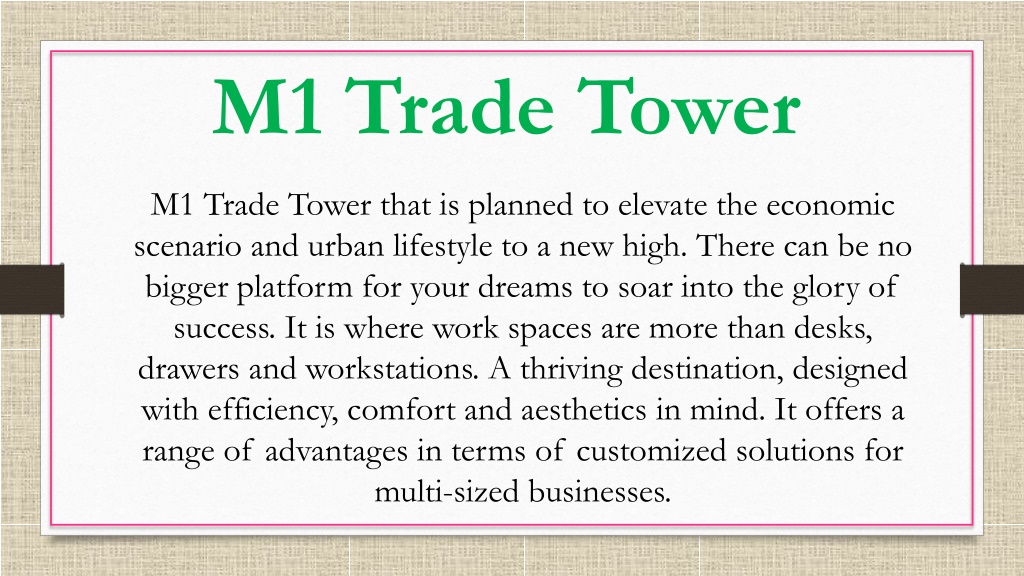 M1 Trade Tower

M1 Trade Tower that is planned to elevate the economic scenario and urban lifestyle to a new high. There can be no bigger platform for your dreams to soar into the glory of success. It is where work spaces are more than desks, drawers and workstations. A thriving destination, designed with efficiency, comfort and aesthetics in mind. It offers a range of advantages in terms of customized solutions for multi-sized businesses.